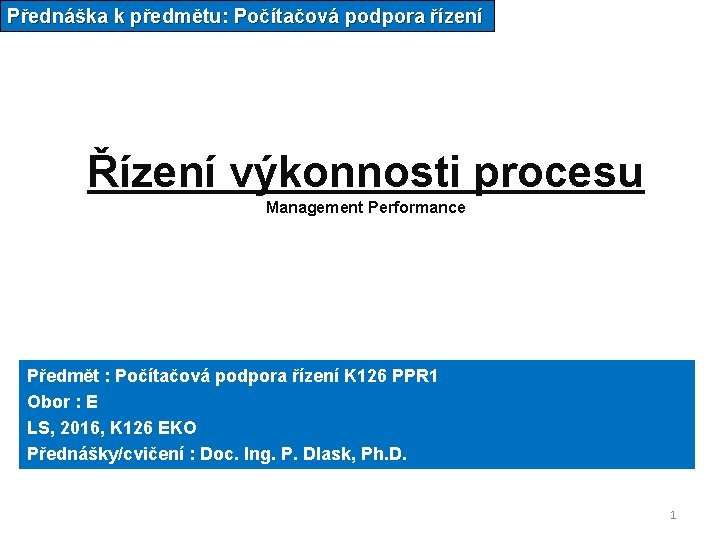 Přednáška k předmětu: Počítačová podpora řízení

Řízení výkonnosti procesu

Management Performance

Předmět : Počítačová podpora řízení K126 PPR1

Obor : E

LS, 2016, K126 EKO

Přednášky/cvičení : Doc. Ing. P. Dlask, Ph.D.

1